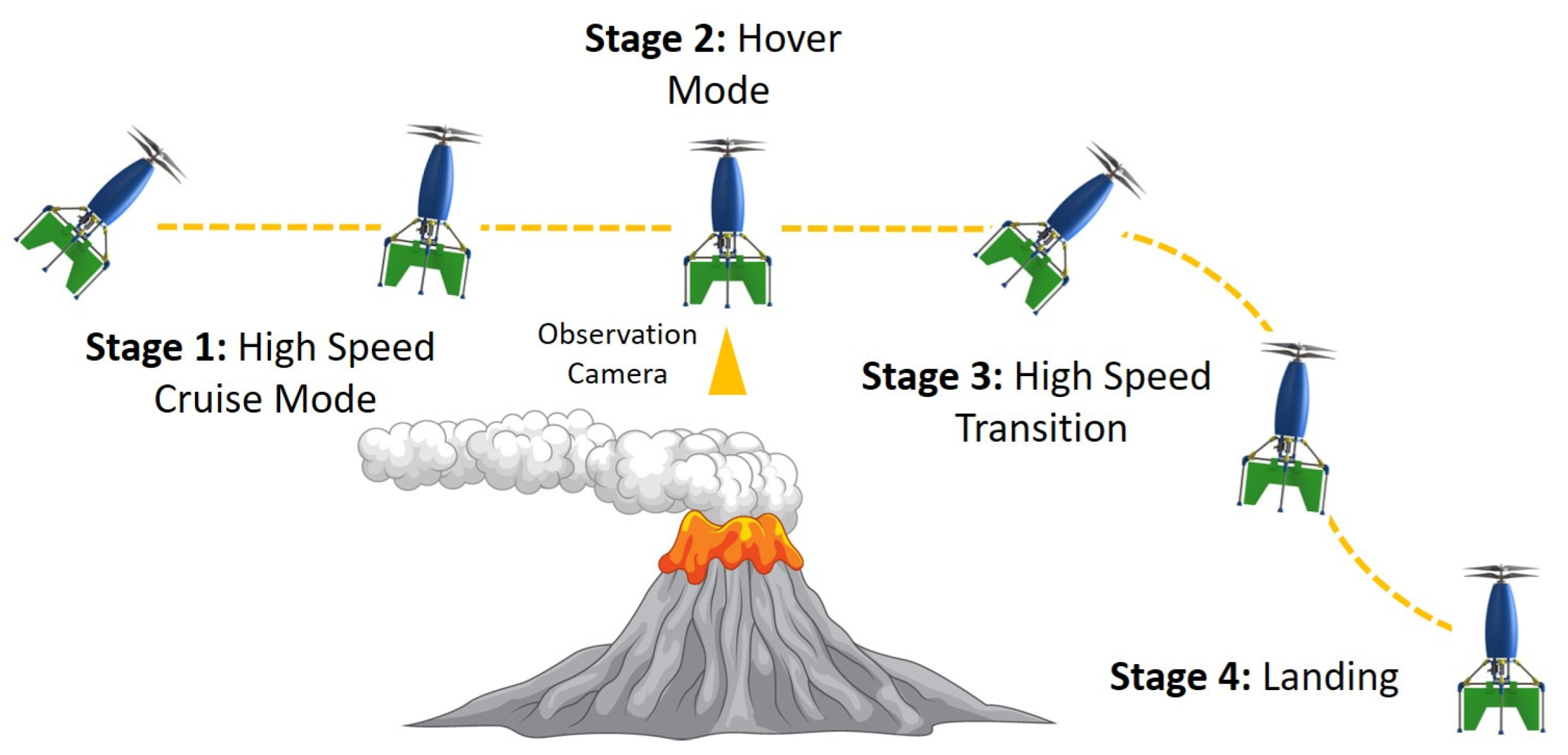 Stage 2: Hover Mode

Stage 1: High Speed Cruise Mode

Observation Camera

Stage 3: High Speed Transition

Stage 4: Landing